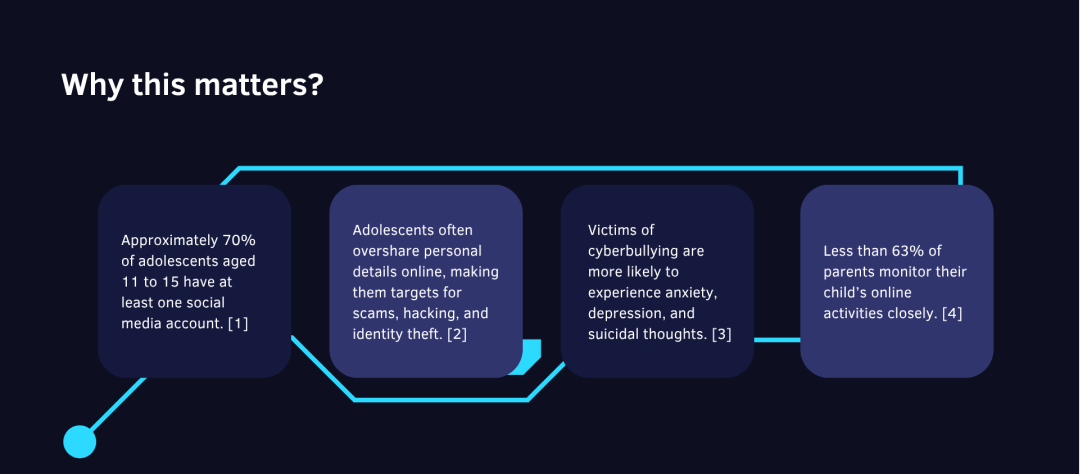 Why this matters?

Approximately 70% of adolescents aged 11 to 15 have at least one social media account. [1]

Adolescents often overshare personal details online, making them targets for scams, hacking, and identity theft. [2]

Victims of cyberbullying are more likely to experience anxiety, depression, and suicidal thoughts. [3]

Less than 63% of parents monitor their child's online activities closely. [4]